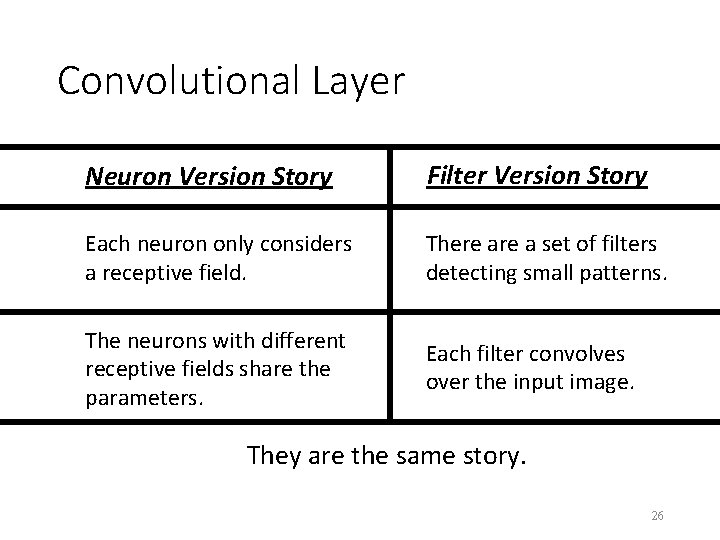 Convolutional Layer

| Neuron Version Story | Filter Version Story |
|---|---|
| Each neuron only considers a receptive field. | There are a set of filters detecting small patterns. |
| The neurons with different receptive fields share the parameters. | Each filter convolves over the input image. |

They are the same story.

26